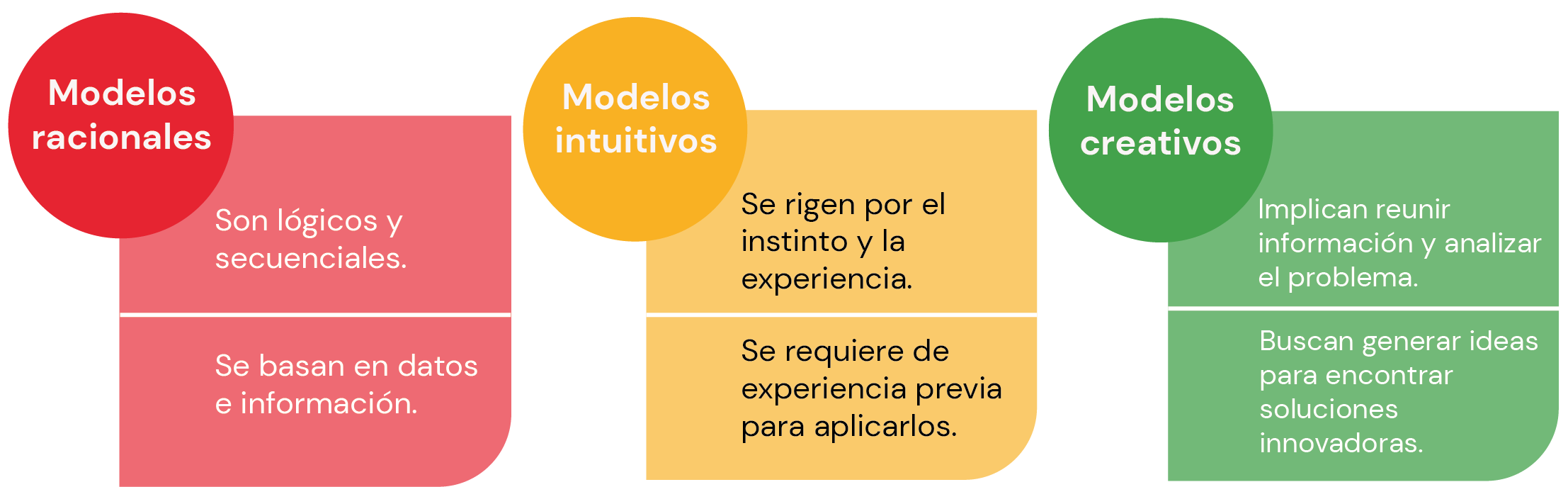 Modelos racionales

Son lógicos y secuenciales.

Se basan en datos e información.

Modelos intuitivos

Se rigen por el instinto y la experiencia.

Se requiere de experiencia previa para aplicarlos.

Modelos creativos

Implican reunir información y analizar el problema.

Buscan generar ideas para encontrar soluciones innovadoras.